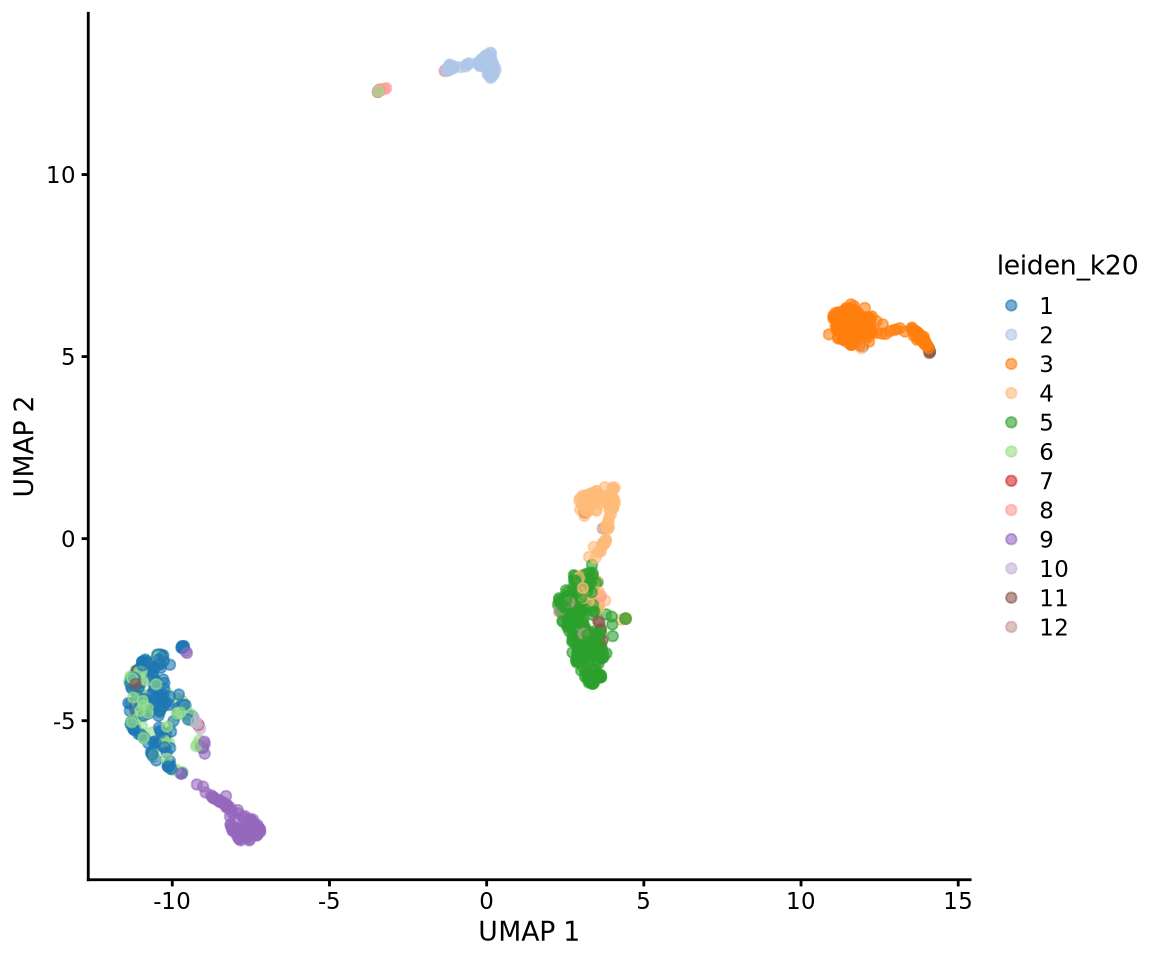 10
5
0
-5
UMAP 2
-10
-5
0
5
10
15
UMAP 1
leiden_k20
1
2
3
4
5
6
7
8
9
10
11
12